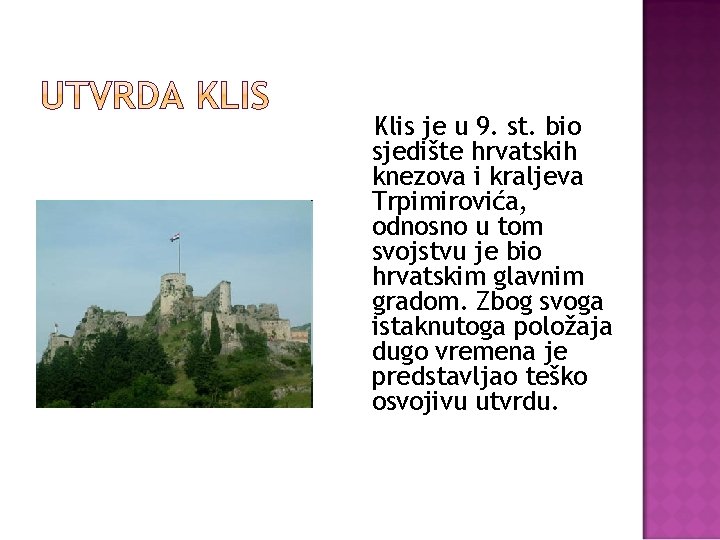 UTVRDA KLIS

Klis je u 9. st. bio sjedište hrvatskih knezova i kraljeva Trpimirovića, odnosno u tom svojstvu je bio hrvatskim glavnim gradom. Zbog svoga istaknutoga položaja dugo vremena je predstavljao teško osvojivu utvrdu.